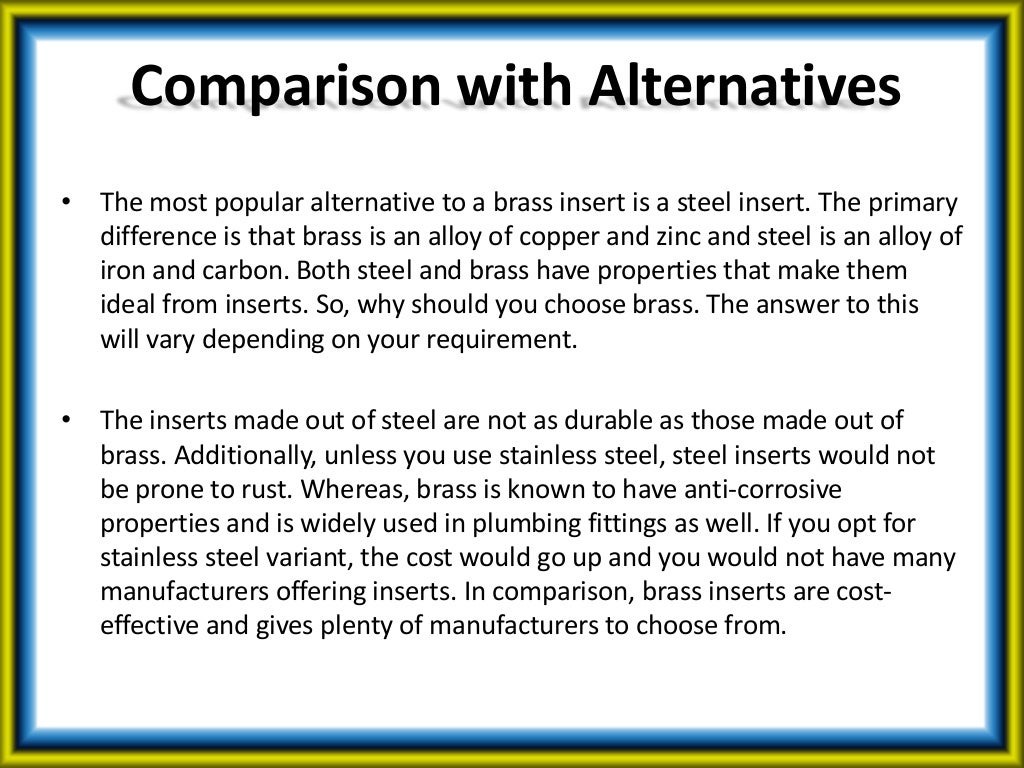 Comparison with Alternatives

• The most popular alternative to a brass insert is a steel insert. The primary difference is that brass is an alloy of copper and zinc and steel is an alloy of iron and carbon. Both steel and brass have properties that make them ideal from inserts. So, why should you choose brass. The answer to this will vary depending on your requirement.

• The inserts made out of steel are not as durable as those made out of brass. Additionally, unless you use stainless steel, steel inserts would not be prone to rust. Whereas, brass is known to have anti-corrosive properties and is widely used in plumbing fittings as well. If you opt for stainless steel variant, the cost would go up and you would not have many manufacturers offering inserts. In comparison, brass inserts are cost-effective and gives plenty of manufacturers to choose from.